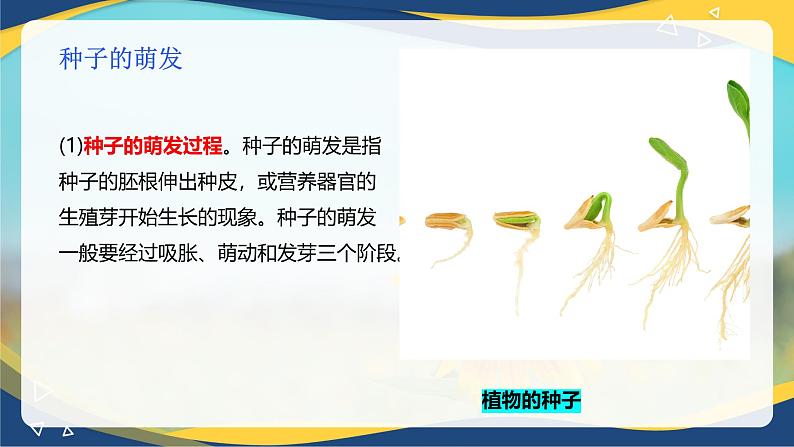 种子的萌发

(1)种子的萌发过程。种子的萌发是指种子的胚根伸出种皮，或营养器官的生殖芽开始生长的现象。种子的萌发一般要经过吸胀、萌动和发芽三个阶段。

植物的种子